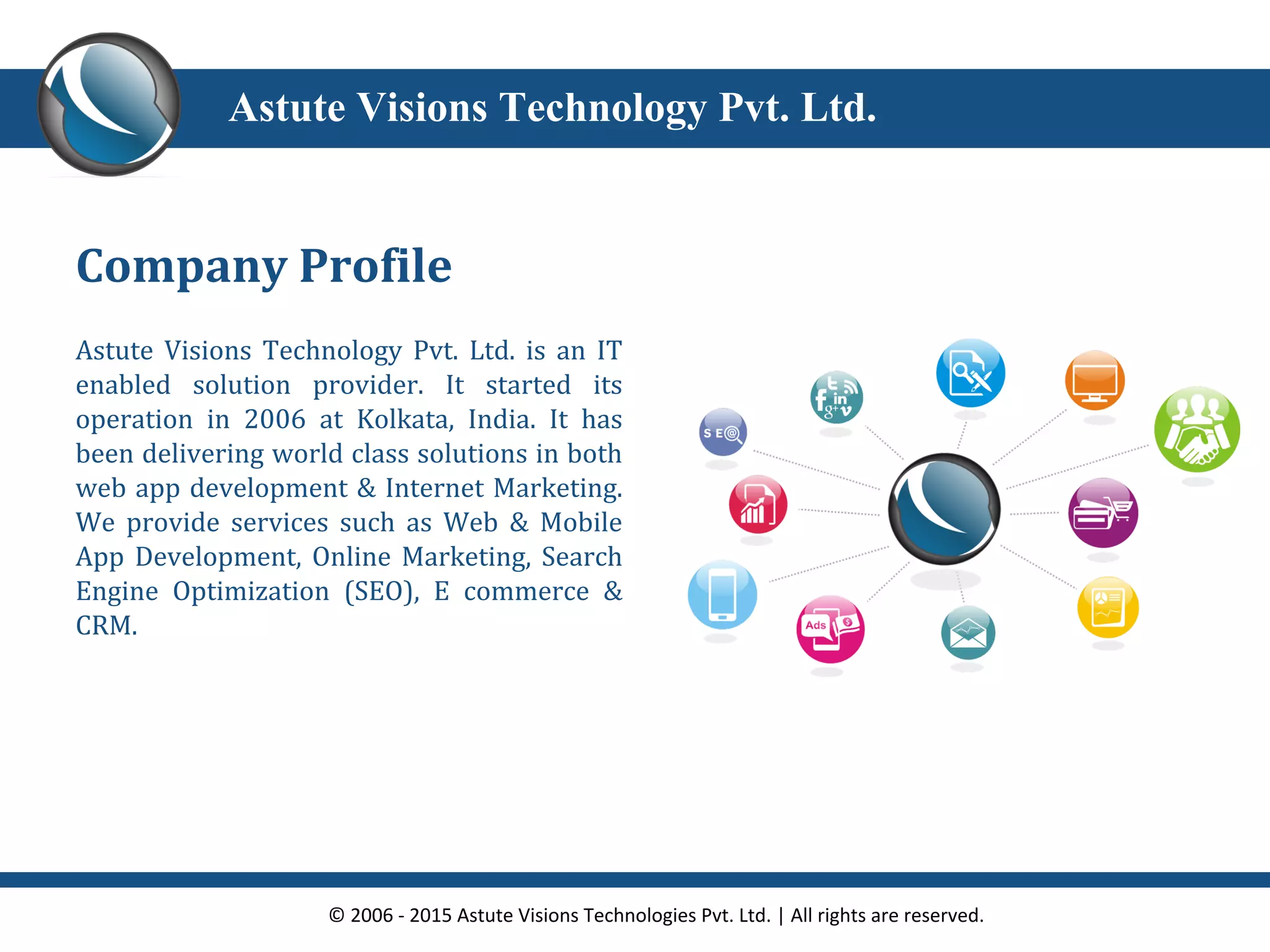 Astute Visions Technology Pvt. Ltd.

Company Profile

Astute Visions Technology Pvt. Ltd. is an IT enabled solution provider. It started its operation in 2006 at Kolkata, India. It has been delivering world class solutions in both web app development & Internet Marketing. We provide services such as Web & Mobile App Development, Online Marketing, Search Engine Optimization (SEO), E commerce & CRM.

SE@

Ads

© 2006 - 2015 Astute Visions Technologies Pvt. Ltd. | All rights are reserved.